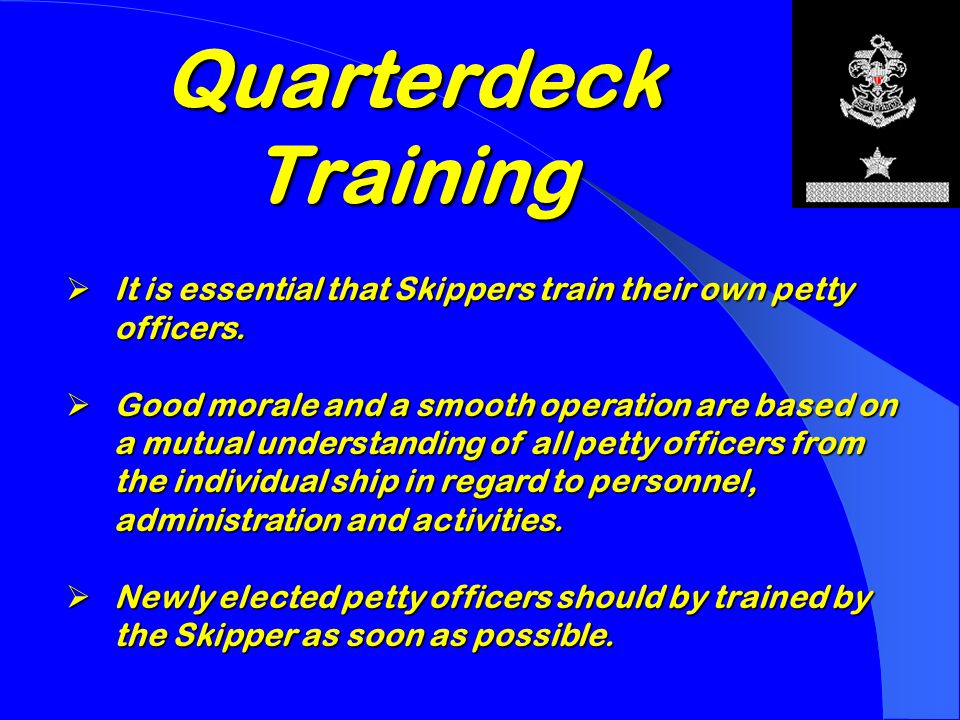 Quarterdeck Training

➢ It is essential that Skippers train their own petty officers.

➢ Good morale and a smooth operation are based on a mutual understanding of all petty officers from the individual ship in regard to personnel, administration and activities.

➢ Newly elected petty officers should by trained by the Skipper as soon as possible.